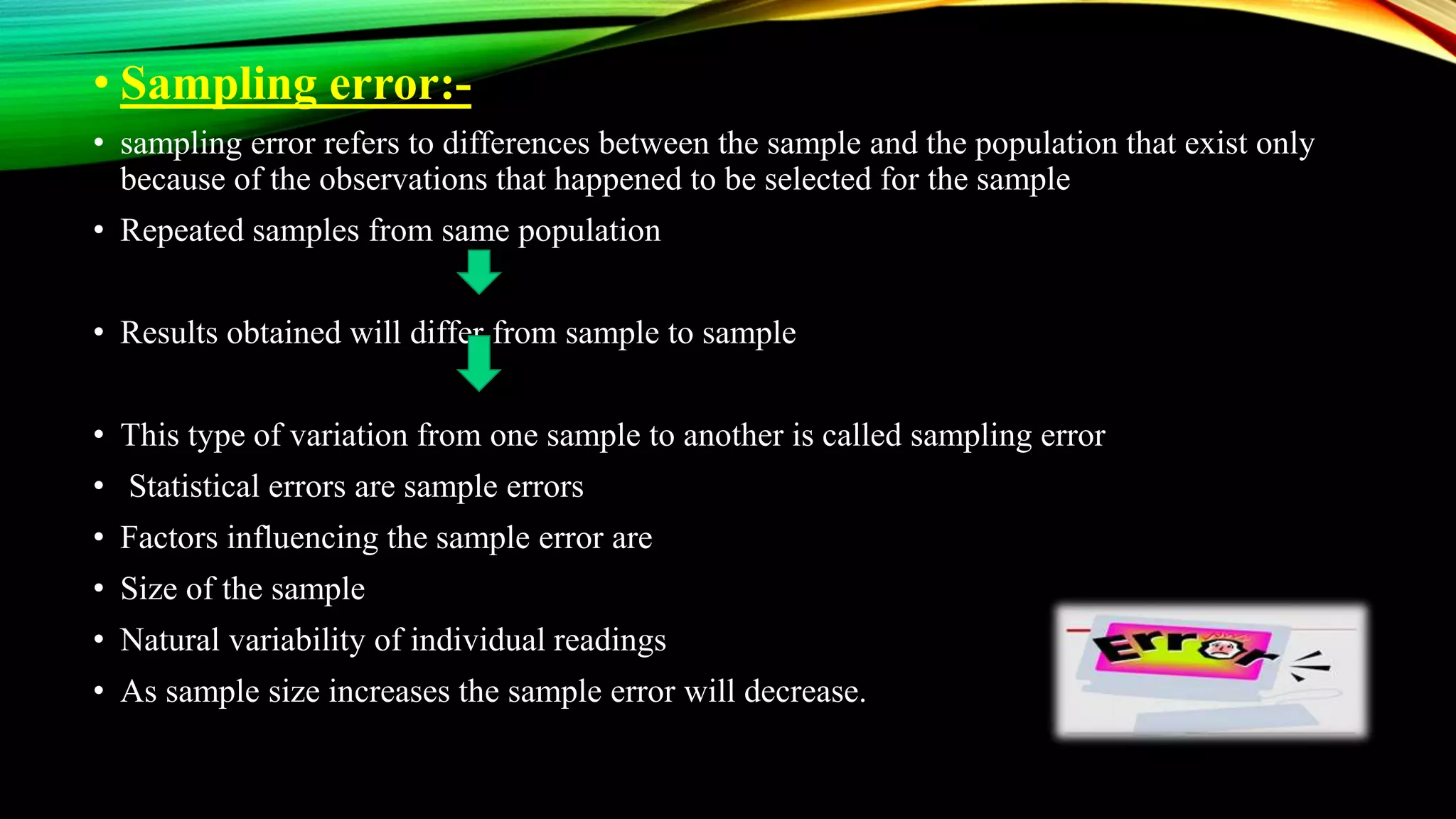 • Sampling error:-

• sampling error refers to differences between the sample and the population that exist only because of the observations that happened to be selected for the sample

• Repeated samples from same population

• Results obtained will differ from sample to sample

• This type of variation from one sample to another is called sampling error

• Statistical errors are sample errors

• Factors influencing the sample error are

• Size of the sample

• Natural variability of individual readings

• As sample size increases the sample error will decrease.

Error